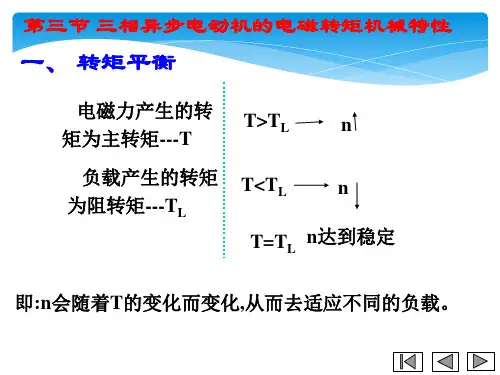 第三节 三相异步电动机的电磁转矩机械特性

一、 转矩平衡

电磁力产生的转矩为主转矩---T

负载产生的转矩为阻转矩---$T_L$

$T>T_L \longrightarrow n\uparrow$

$T<T_L \longrightarrow n\downarrow$

$T=T_L$ n达到稳定

即:n会随着T的变化而变化,从而去适应不同的负载。